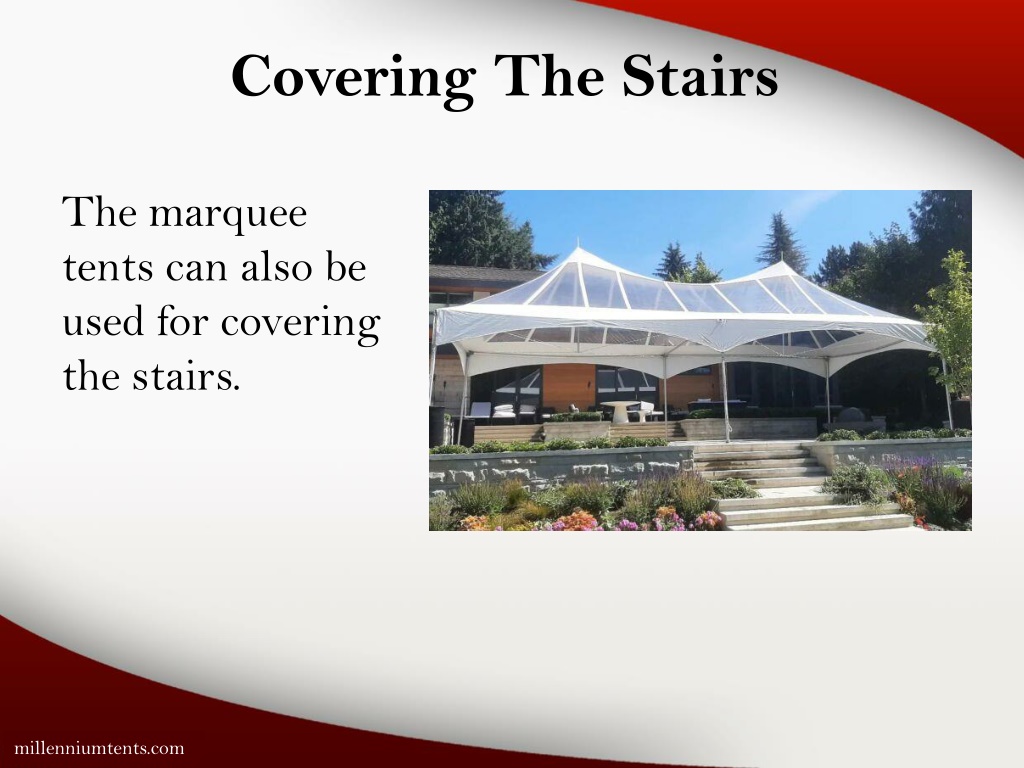 Covering The Stairs

The marquee tents can also be used for covering the stairs.

millenniumtents.com